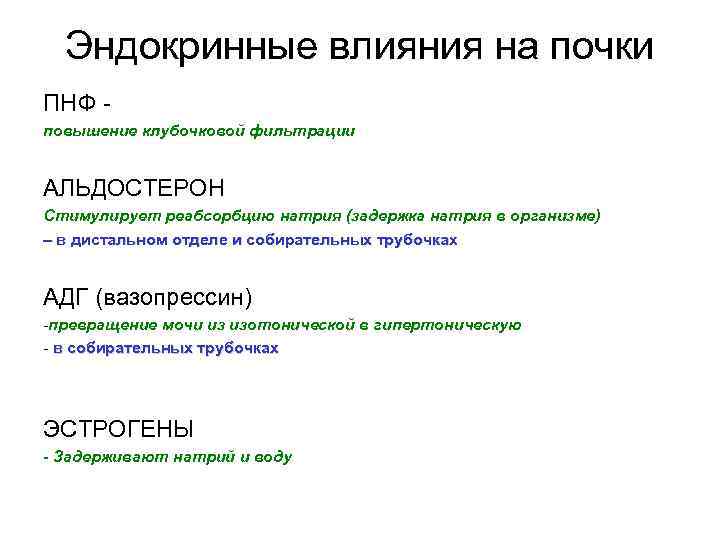 Эндокринные влияния на почки

ПНФ -
повышение клубочковой фильтрации

АЛЬДОСТЕРОН
Стимулирует реабсорбцию натрия (задержка натрия в организме)
– в дистальном отделе и собирательных трубочках

АДГ (вазопрессин)
-превращение мочи из изотонической в гипертоническую
- в собирательных трубочках

ЭСТРОГЕНЫ
- Задерживают натрий и воду